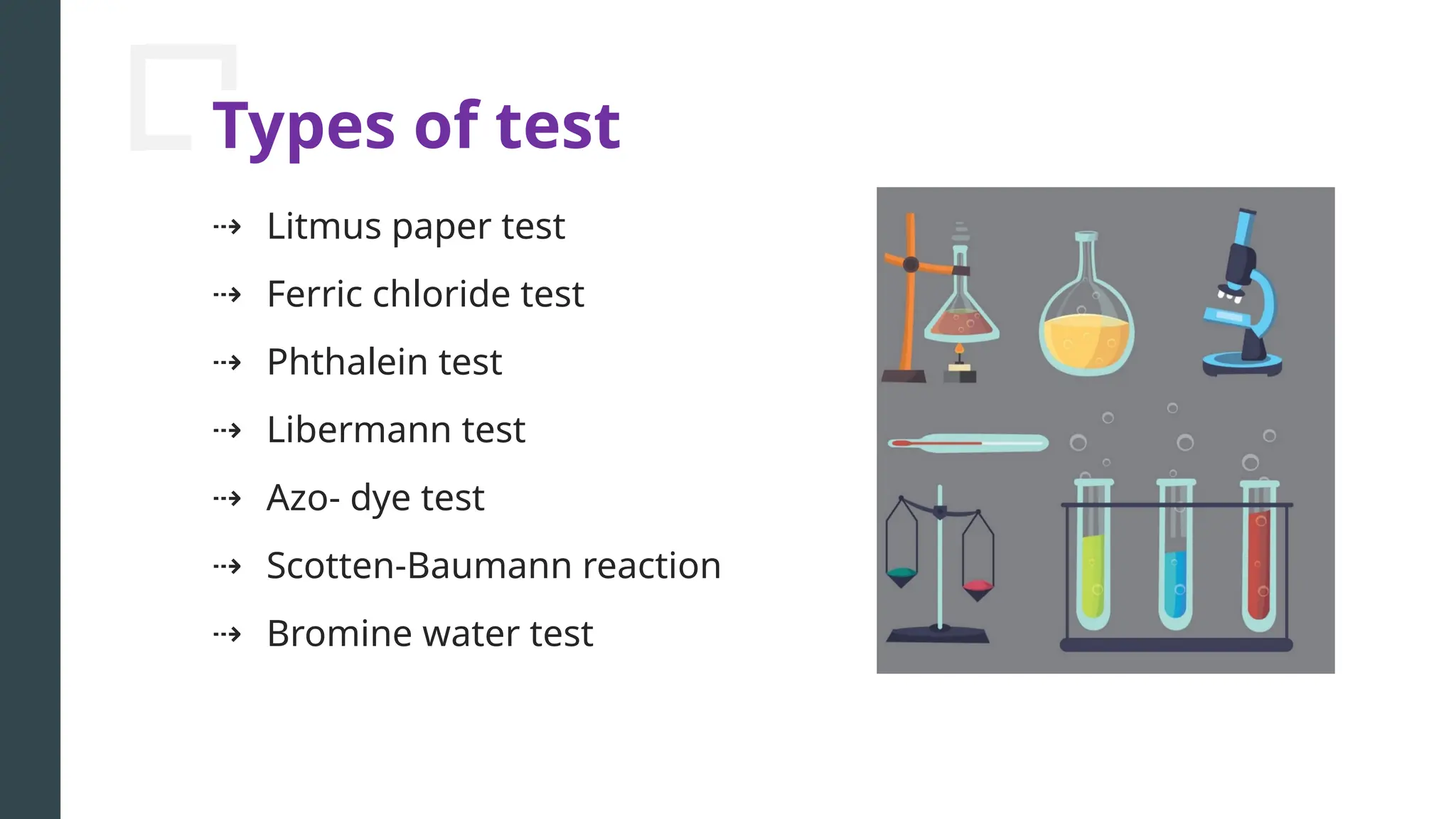 Types of test

⇢ Litmus paper test

⇢ Ferric chloride test

⇢ Phthalein test

⇢ Libermann test

⇢ Azo- dye test

⇢ Scotten-Baumann reaction

⇢ Bromine water test